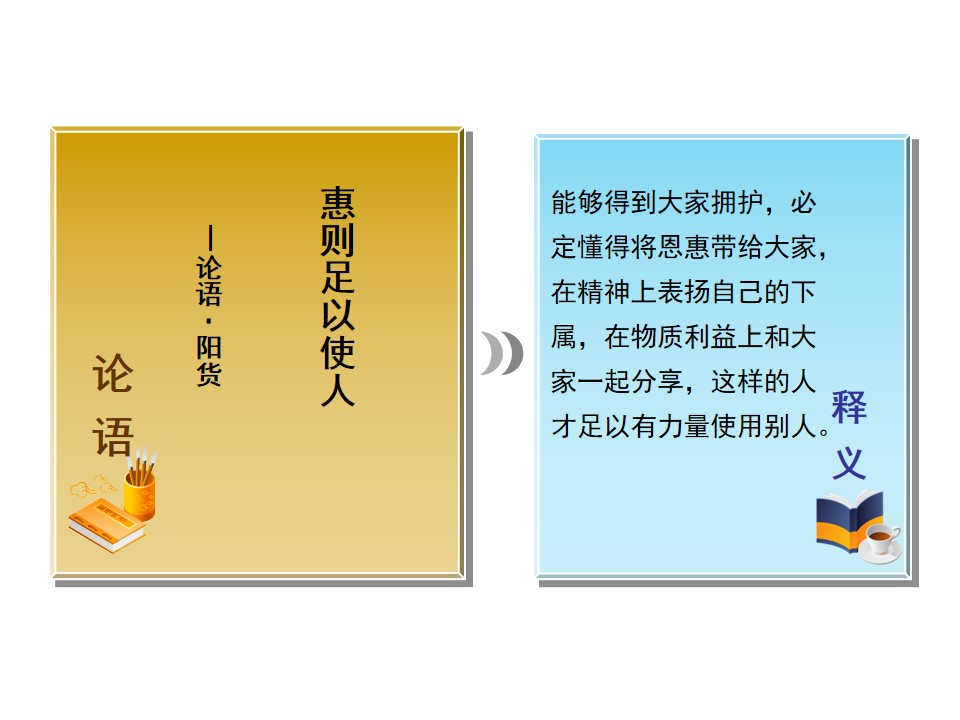 惠则足以使人

—论语·阳货

论语

能够得到大家拥护，必定懂得将恩惠带给大家，在精神上表扬自己的下属，在物质利益上和大家一起分享，这样的人才足以有力量使用别人。

释义